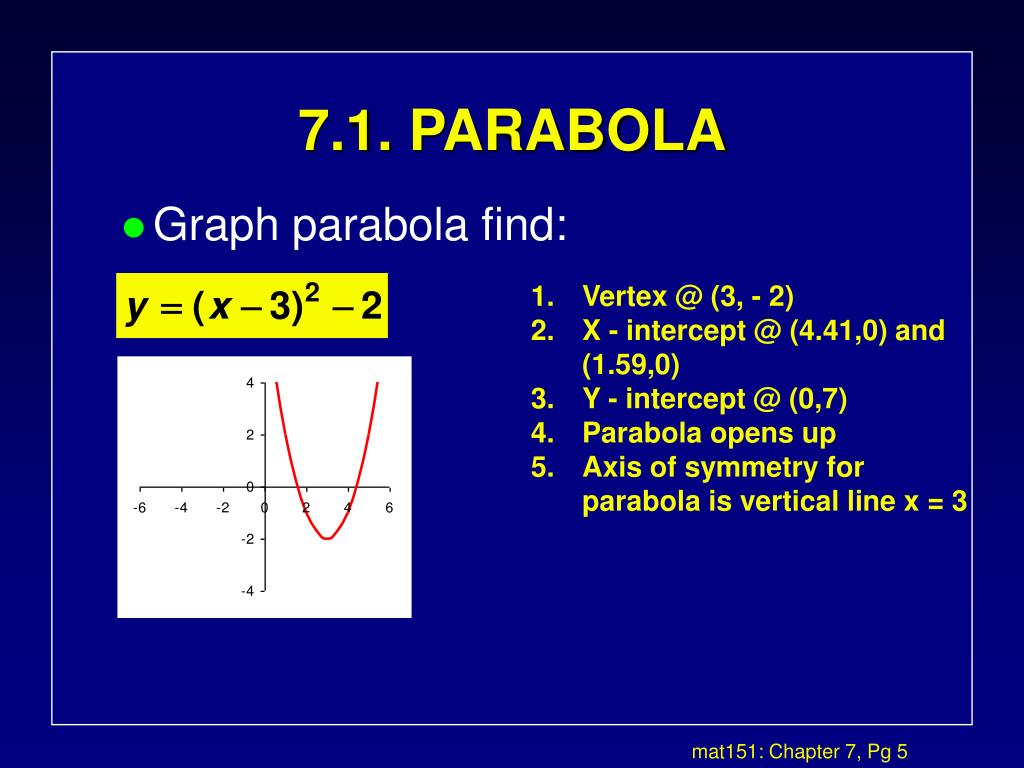 7.1. PARABOLA

Graph parabola find:

$y = (x - 3)^2 - 2$

4
2
0
-2
-4
-6 -4 -2 0 2 4 6

1. Vertex @ (3, - 2)
2. X - intercept @ (4.41,0) and (1.59,0)
3. Y - intercept @ (0,7)
4. Parabola opens up
5. Axis of symmetry for parabola is vertical line x = 3

mat151: Chapter 7, Pg 5